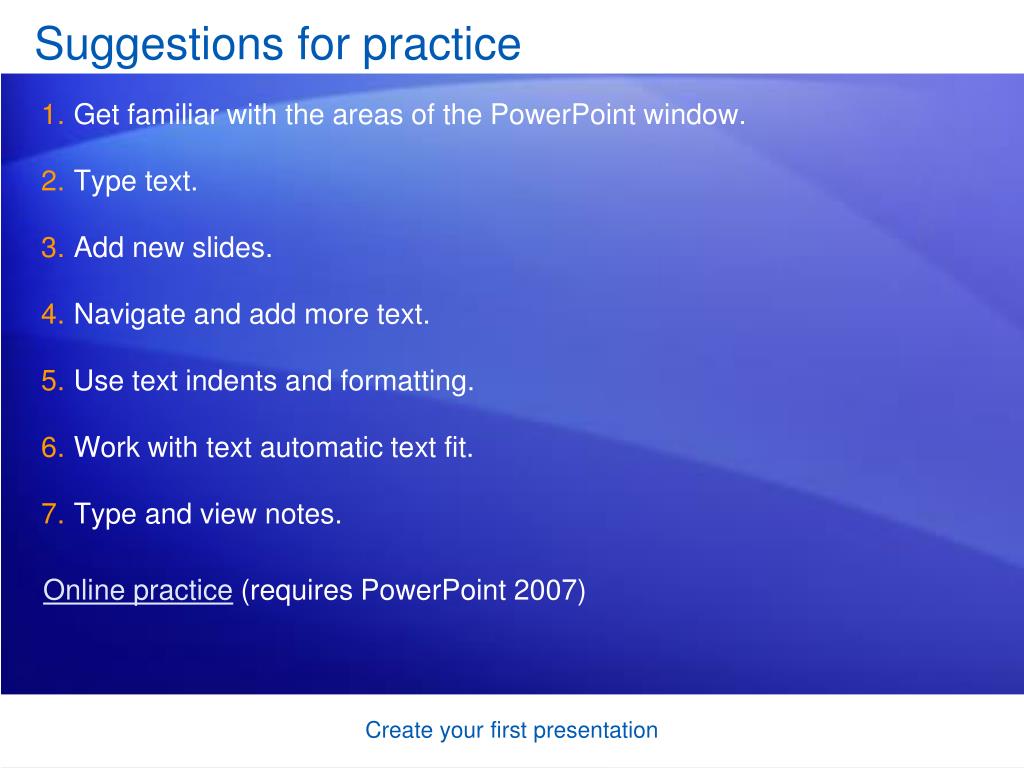 Suggestions for practice

1. Get familiar with the areas of the PowerPoint window.

2. Type text.

3. Add new slides.

4. Navigate and add more text.

5. Use text indents and formatting.

6. Work with text automatic text fit.

7. Type and view notes.

Online practice (requires PowerPoint 2007)

Create your first presentation